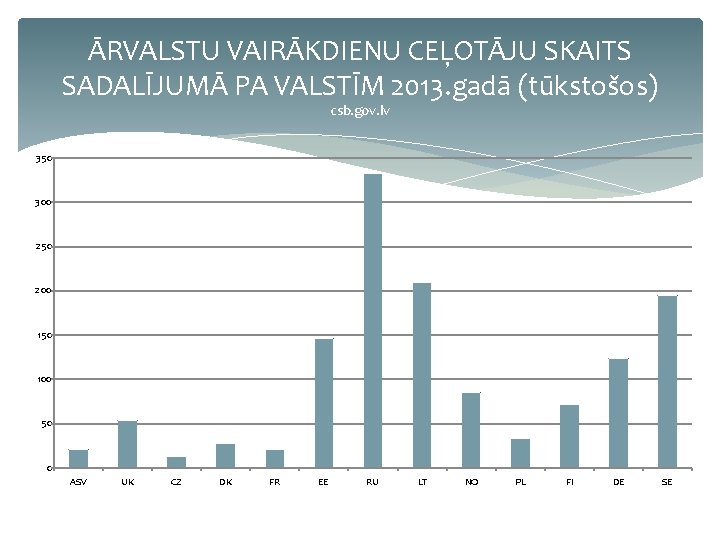 ĀRVALSTU VAIRĀKDIENU CEĻOTĀJU SKAITS SADALĪJUMĀ PA VALSTĪM 2013.gadā (tūkstošos)
csb.gov.lv

350
300
250
200
150
100
50
0

ASV
UK
CZ
DK
FR
EE
RU
LT
NO
PL
FI
DE
SE